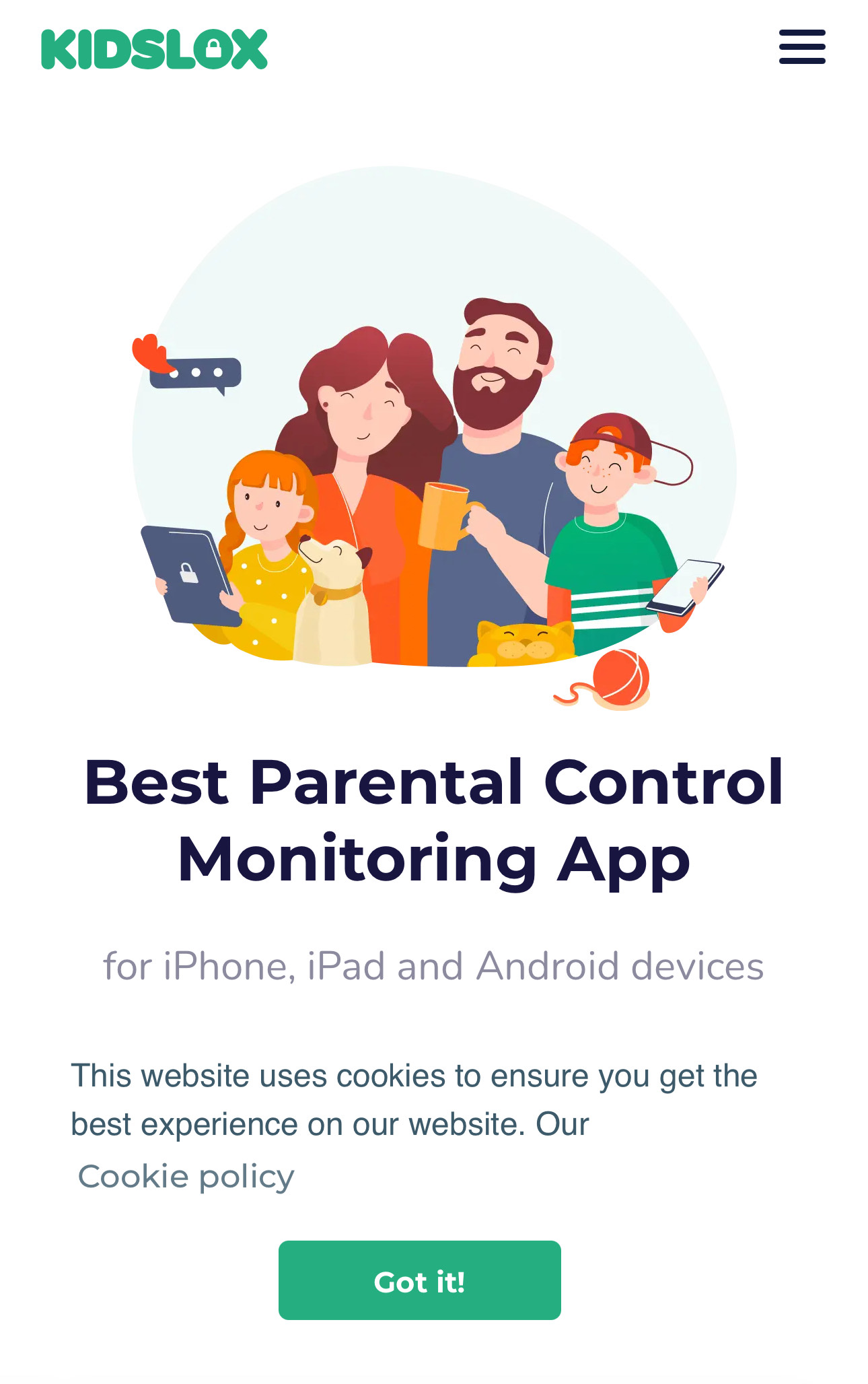 KIDSLOX

Best Parental Control Monitoring App

for iPhone, iPad and Android devices

This website uses cookies to ensure you get the best experience on our website. Our Cookie policy

Got it!